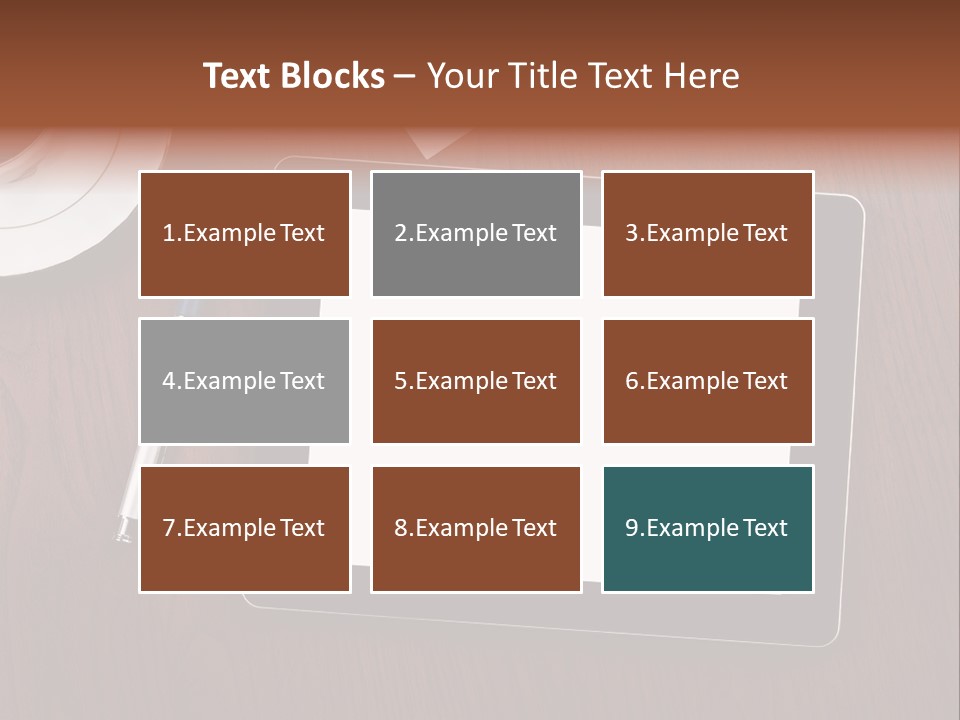 Text Blocks – Your Title Text Here

1.Example Text

2.Example Text

3.Example Text

4.Example Text

5.Example Text

6.Example Text

7.Example Text

8.Example Text

9.Example Text